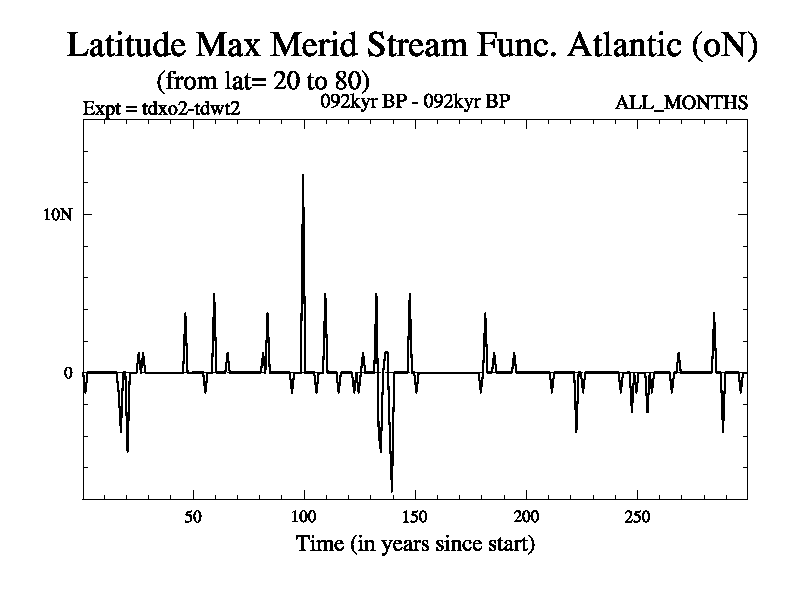 Latitude Max Merid Stream Func. Atlantic (oN)
(from lat= 20 to 80)
Expt = tdxo2-tdwt2
092kyr BP - 092kyr BP
ALL_MONTHS

10N
0

50
100
150
200
250
Time (in years since start)